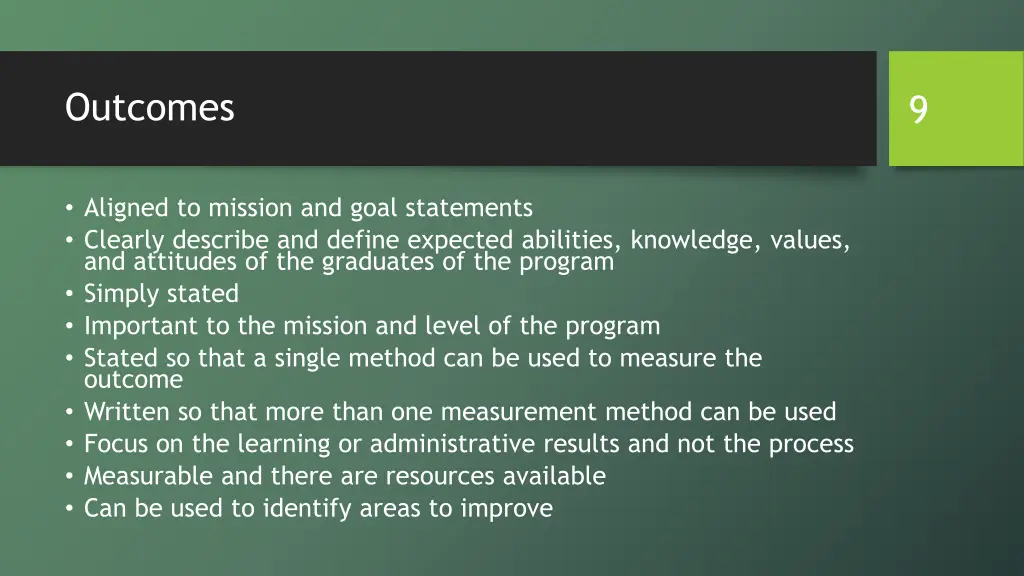 Outcomes

9

• Aligned to mission and goal statements
• Clearly describe and define expected abilities, knowledge, values, and attitudes of the graduates of the program
• Simply stated
• Important to the mission and level of the program
• Stated so that a single method can be used to measure the outcome
• Written so that more than one measurement method can be used
• Focus on the learning or administrative results and not the process
• Measurable and there are resources available
• Can be used to identify areas to improve